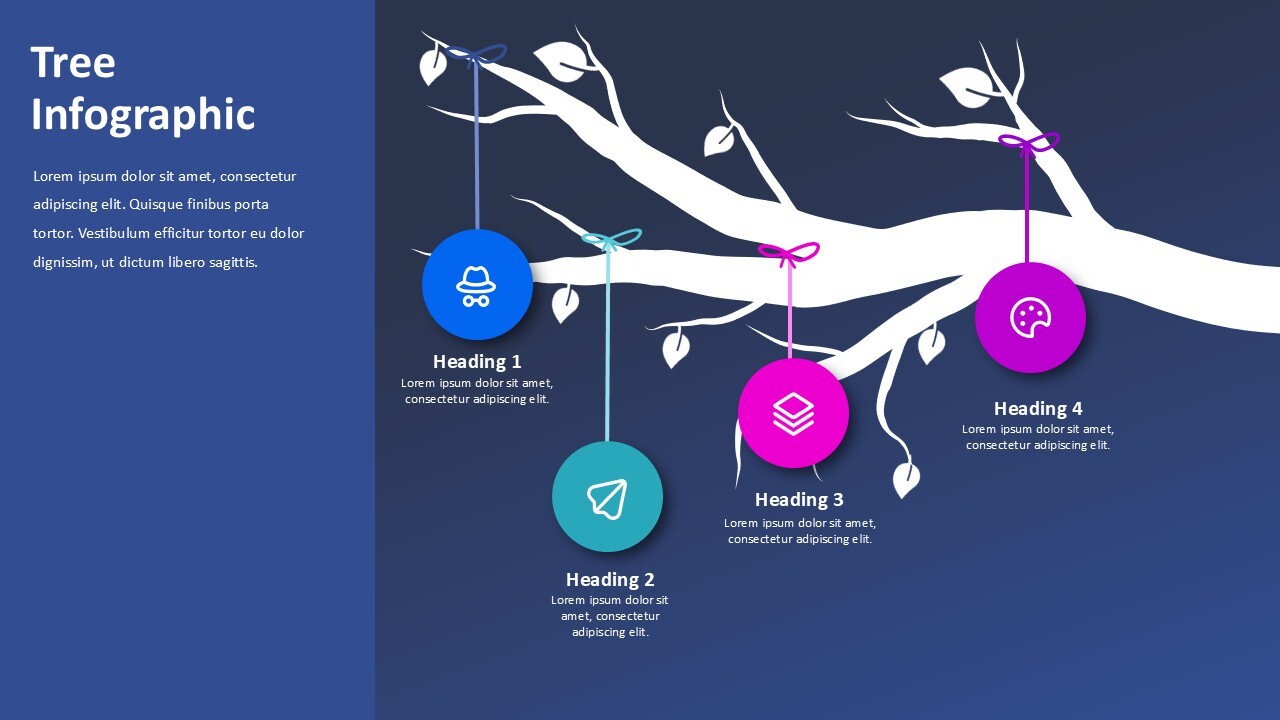 Tree Infographic

Lorem ipsum dolor sit amet, consectetur adipiscing elit. Quisque finibus porta tortor. Vestibulum efficitur tortor eu dolor dignissim, ut dictum libero sagittis.

Heading 1
Lorem ipsum dolor sit amet, consectetur adipiscing elit.

Heading 2
Lorem ipsum dolor sit amet, consectetur adipiscing elit.

Heading 3
Lorem ipsum dolor sit amet, consectetur adipiscing elit.

Heading 4
Lorem ipsum dolor sit amet, consectetur adipiscing elit.